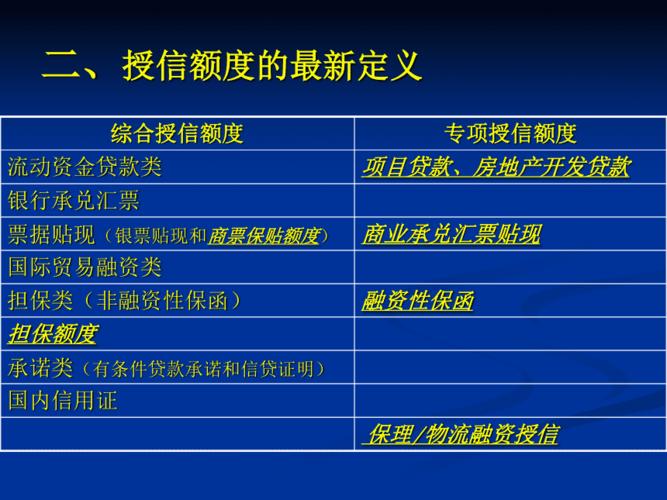 二、授信额度的最新定义

| 综合授信额度 | 专项授信额度 |
|---|---|
| 流动资金贷款类 | 项目贷款、房地产开发贷款 |
| 银行承兑汇票 | |
| 票据贴现（银票贴现和商票保贴额度） | 商业承兑汇票贴现 |
| 国际贸易融资类 | |
| 担保类（非融资性保函） | 融资性保函 |
| 担保额度 | |
| 承诺类（有条件贷款承诺和信贷证明） | |
| 国内信用证 | |
| | 保理/物流融资授信 |